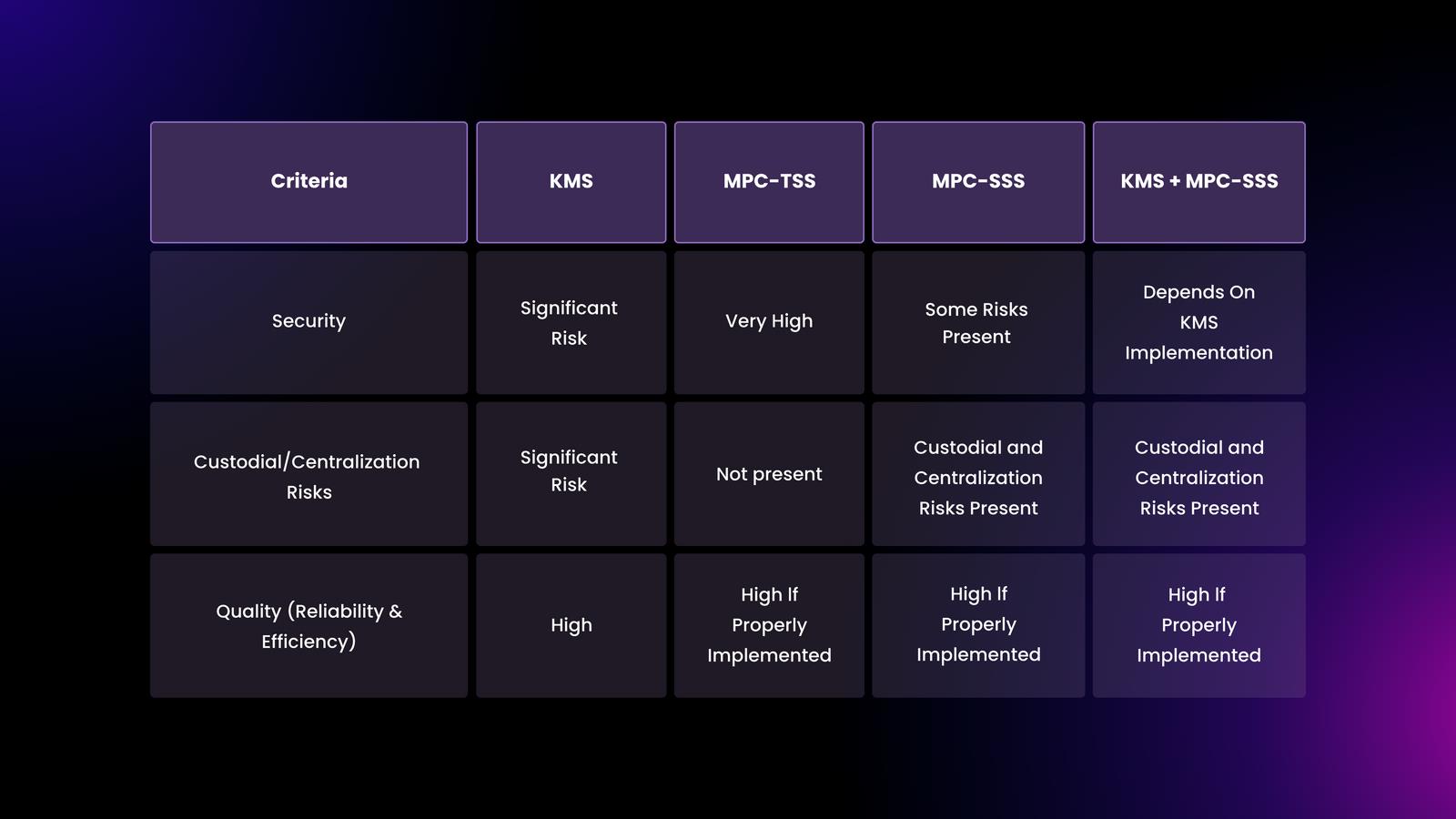 | Criteria | KMS | MPC-TSS | MPC-SSS | KMS + MPC-SSS |
|---|---|---|---|---|
| Security | Significant Risk | Very High | Some Risks Present | Depends On KMS Implementation |
| Custodial/Centralization Risks | Significant Risk | Not present | Custodial and Centralization Risks Present | Custodial and Centralization Risks Present |
| Quality (Reliability & Efficiency) | High | High If Properly Implemented | High If Properly Implemented | High If Properly Implemented |